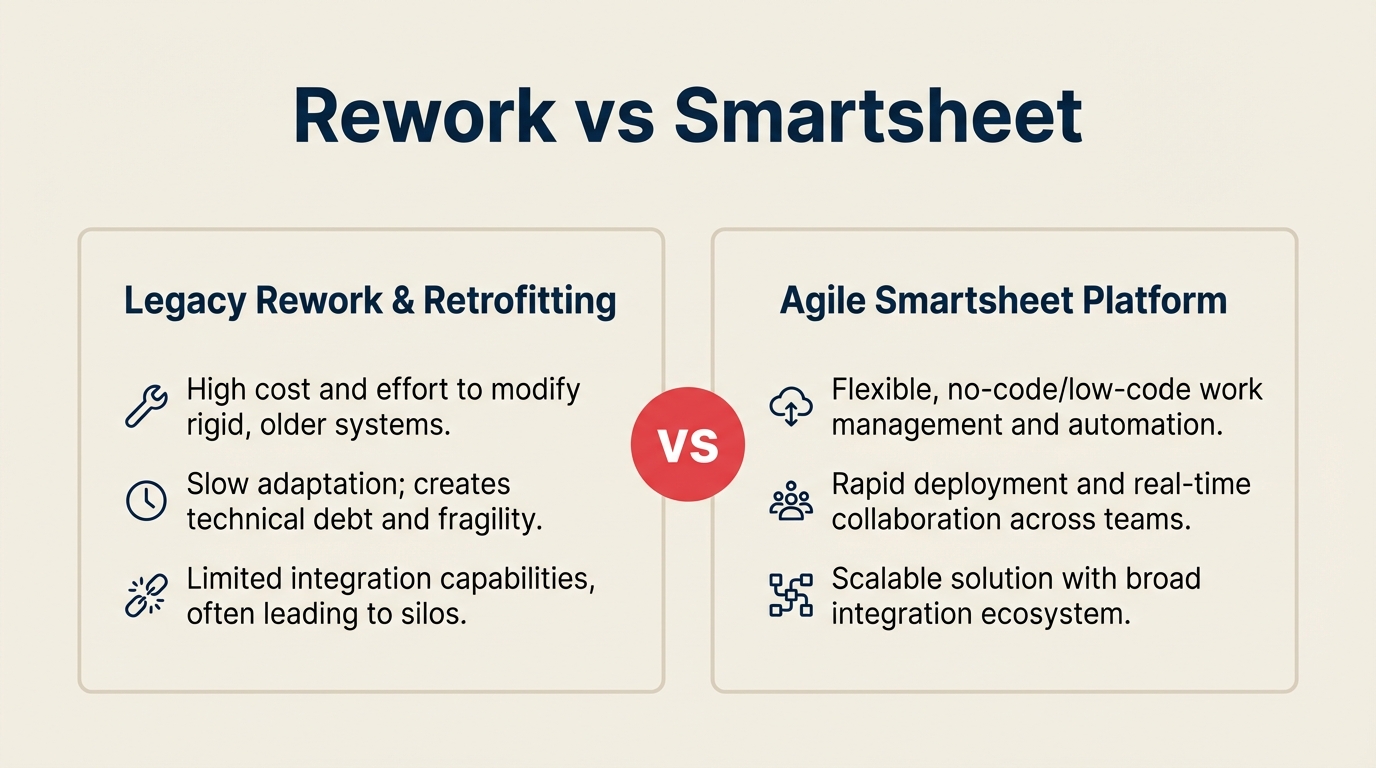 Rework vs Smartsheet

Legacy Rework & Retrofitting

High cost and effort to modify rigid, older systems.

Slow adaptation; creates technical debt and fragility.

Limited integration capabilities, often leading to silos.

VS

Agile Smartsheet Platform

Flexible, no-code/low-code work management and automation.

Rapid deployment and real-time collaboration across teams.

Scalable solution with broad integration ecosystem.